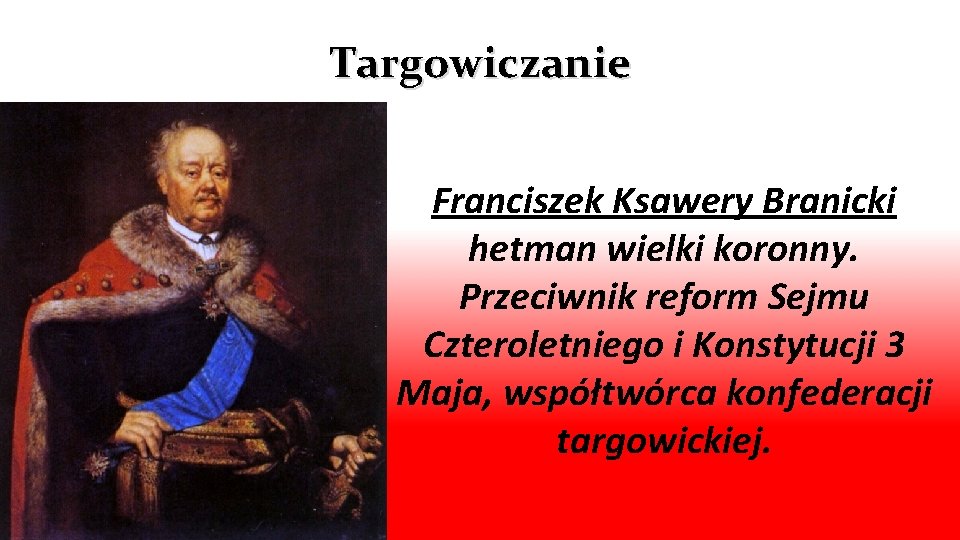 Targowiczanie

Franciszek Ksawery Branicki hetman wielki koronny. Przeciwnik reform Sejmu Czteroletniego i Konstytucji 3 Maja, współtwórca konfederacji targowickiej.